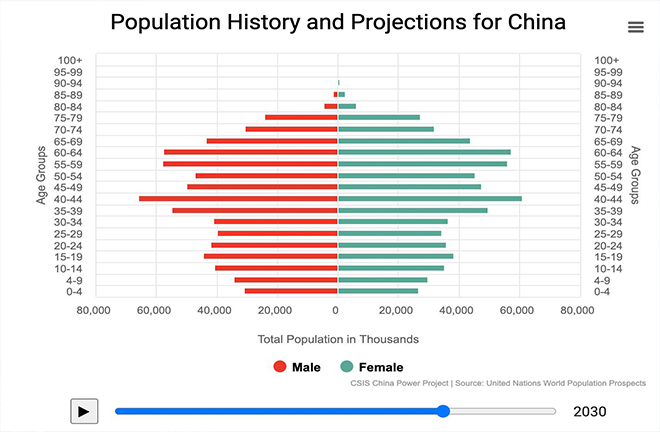 Population History and Projections for China

Age Groups

100+
95-99
90-94
85-89
80-84
75-79
70-74
65-69
60-64
55-59
50-54
45-49
40-44
35-39
30-34
25-29
20-24
15-19
10-14
4-9
0-4

100+
95-99
90-94
85-89
80-84
75-79
70-74
65-69
60-64
55-59
50-54
45-49
40-44
35-39
30-34
25-29
20-24
15-19
10-14
4-9
0-4

Age Groups

80,000 60,000 40,000 20,000 0 20,000 40,000 60,000 80,000

Total Population in Thousands

Male Female

CSIS China Power Project | Source: United Nations World Population Prospects

2030